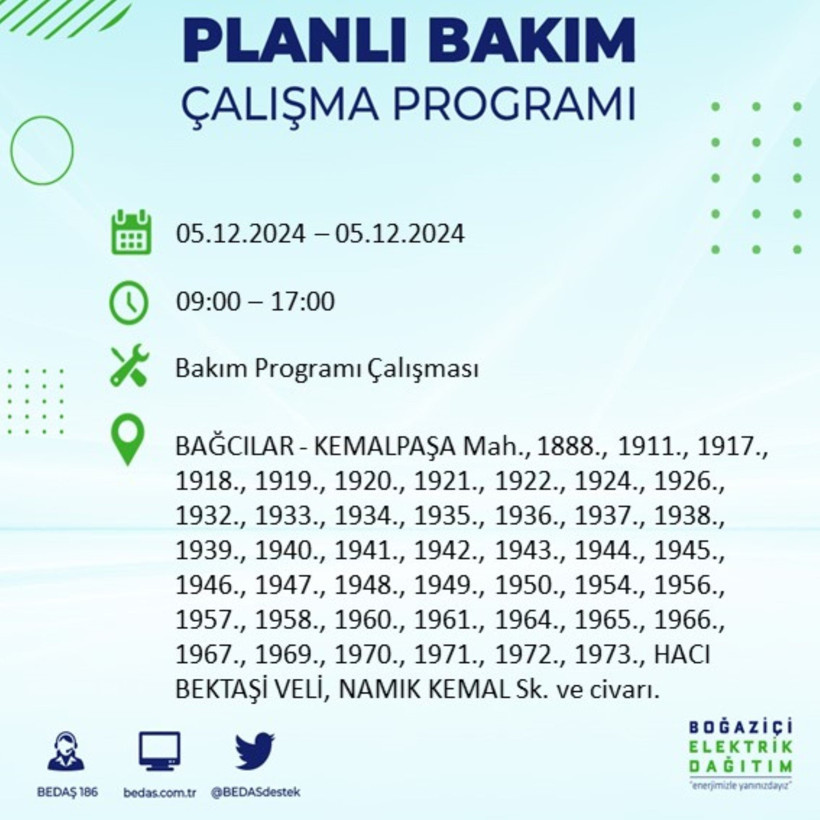 PLANLI BAKIM
ÇALIŞMA PROGRAMI

05.12.2024 – 05.12.2024

09:00 – 17:00

Bakım Programı Çalışması

BAĞCILAR - KEMALPAŞA Mah., 1888., 1911., 1917., 1918., 1919., 1920., 1921., 1922., 1924., 1926., 1932., 1933., 1934., 1935., 1936., 1937., 1938., 1939., 1940., 1941., 1942., 1943., 1944., 1945., 1946., 1947., 1948., 1949., 1950., 1954., 1956., 1957., 1958., 1960., 1961., 1964., 1965., 1966., 1967., 1969., 1970., 1971., 1972., 1973., HACI BEKTAŞİ VELİ, NAMIK KEMAL Sk. ve civarı.

BEDAŞ 186
bedas.com.tr
@BEDASdestek

BOĞAZİÇİ
ELEKTRİK
DAĞITIM
"enerjimizle yanınızdayız"